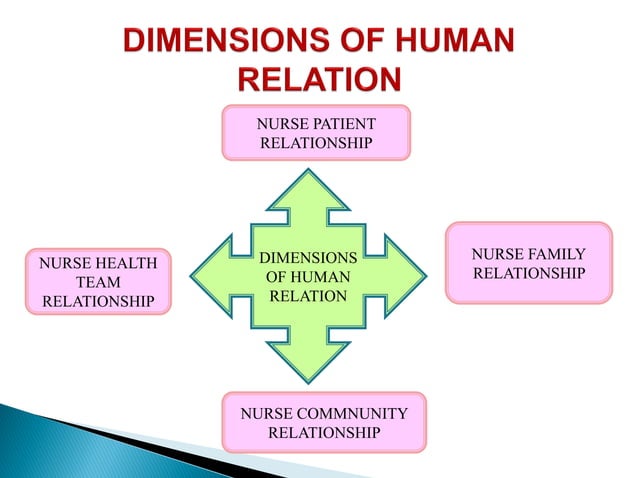 DIMENSIONS OF HUMAN RELATION

NURSE PATIENT RELATIONSHIP

NURSE HEALTH TEAM RELATIONSHIP

DIMENSIONS OF HUMAN RELATION

NURSE FAMILY RELATIONSHIP

NURSE COMMNUNITY RELATIONSHIP